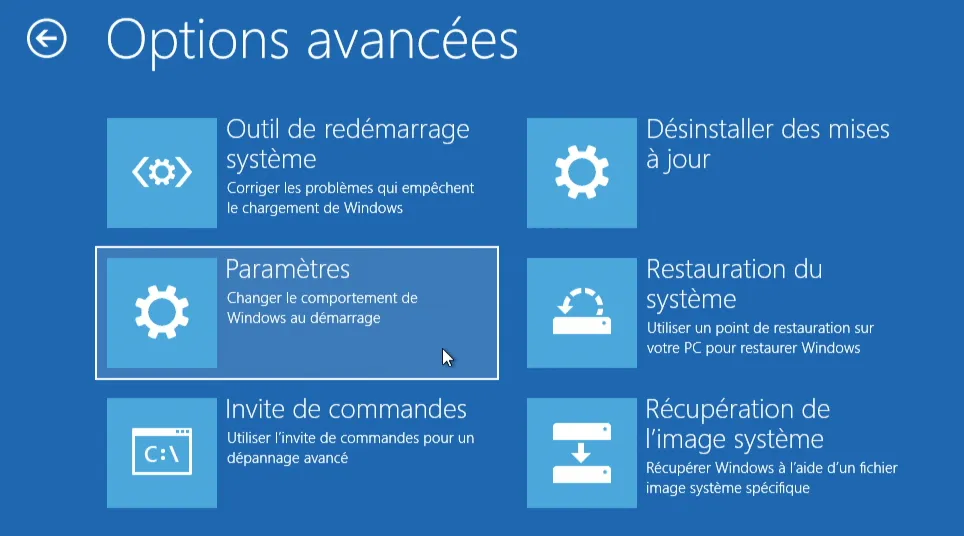 Options avancées

Outil de redémarrage système
Corriger les problèmes qui empêchent le chargement de Windows

Paramètres
Changer le comportement de Windows au démarrage

C:\

Invite de commandes
Utiliser l'invite de commandes pour un dépannage avancé

Désinstaller des mises à jour

Restauration du système
Utiliser un point de restauration sur votre PC pour restaurer Windows

Récupération de l'image système
Récupérer Windows à l'aide d'un fichier image système spécifique